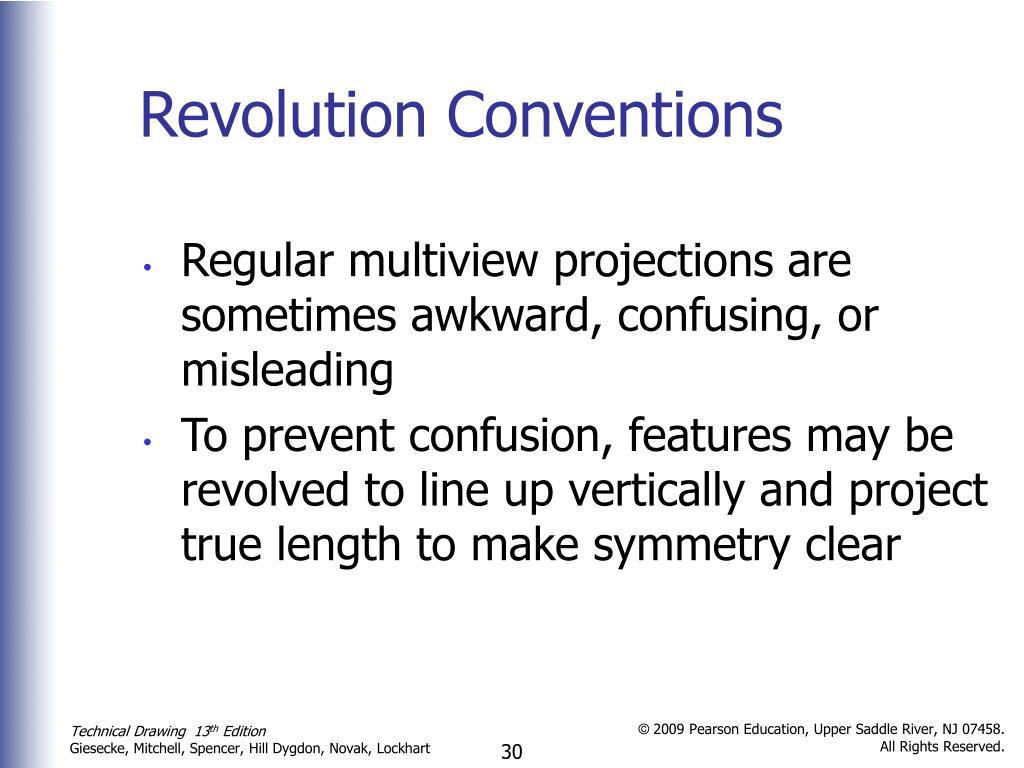 Revolution Conventions

• Regular multiview projections are sometimes awkward, confusing, or misleading
• To prevent confusion, features may be revolved to line up vertically and project true length to make symmetry clear

Technical Drawing 13$^{th}$ Edition
Giesecke, Mitchell, Spencer, Hill Dygdon, Novak, Lockhart

30

© 2009 Pearson Education, Upper Saddle River, NJ 07458. All Rights Reserved.